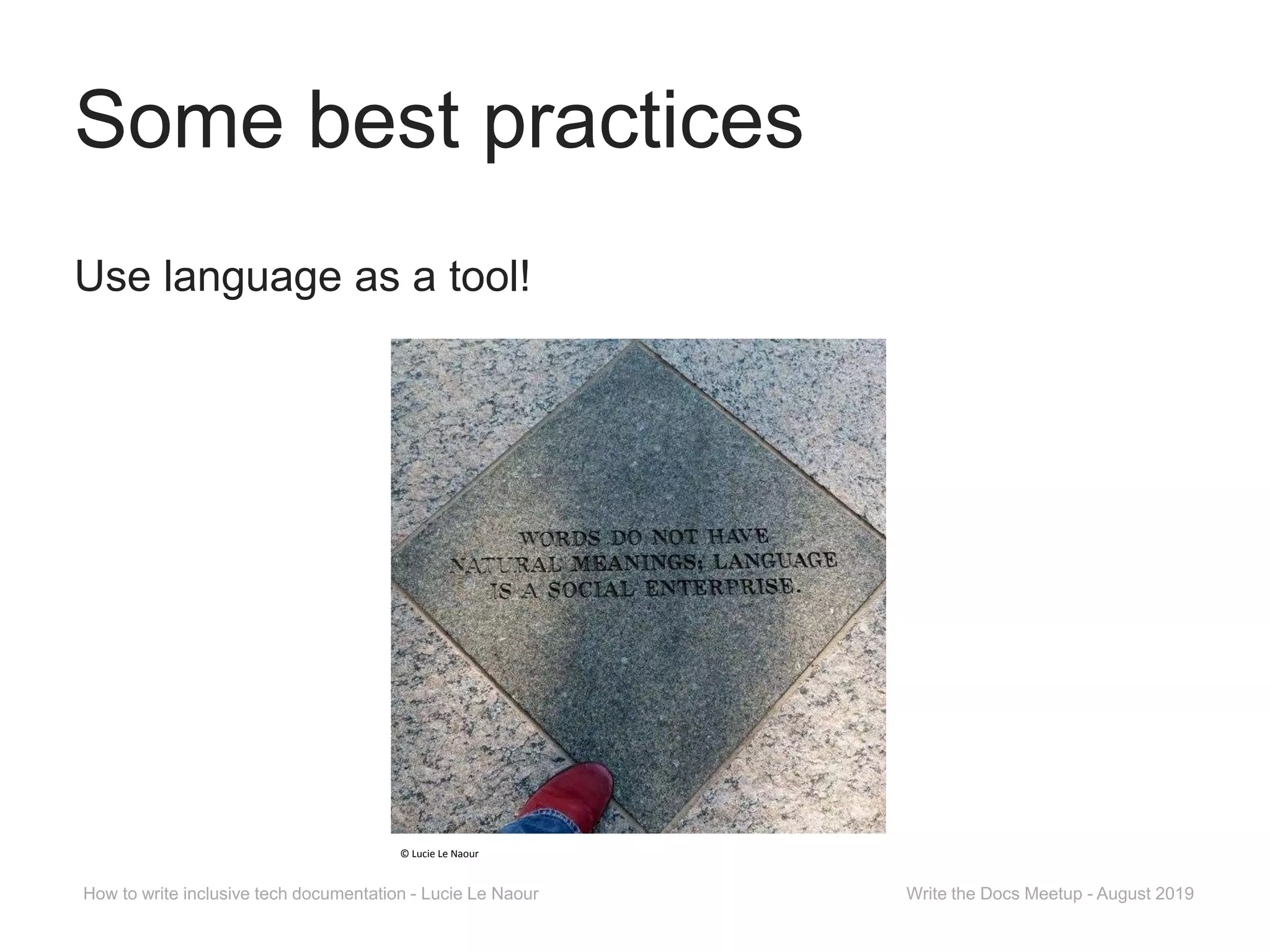 Some best practices

Use language as a tool!

WORDS DO NOT HAVE NATURAL MEANINGS; LANGUAGE IS A SOCIAL ENTERPRISE.

© Lucie Le Naour

How to write inclusive tech documentation - Lucie Le Naour

Write the Docs Meetup - August 2019